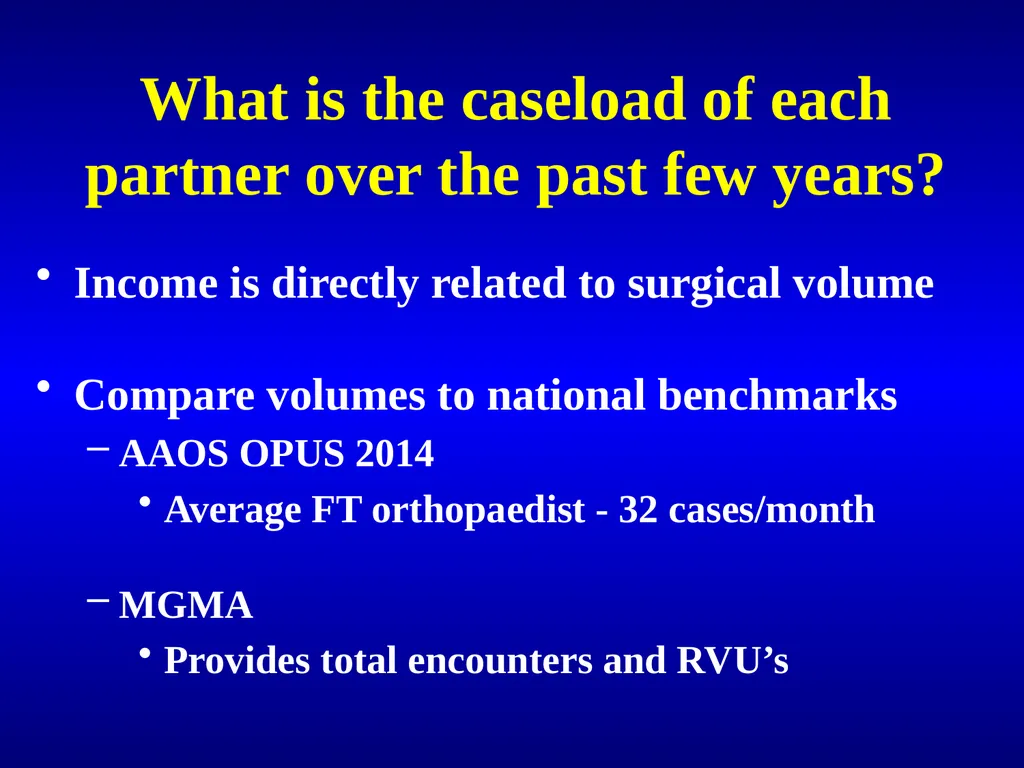 What is the caseload of each partner over the past few years?

• Income is directly related to surgical volume

• Compare volumes to national benchmarks
– AAOS OPUS 2014
• Average FT orthopaedist - 32 cases/month

– MGMA
• Provides total encounters and RVU’s